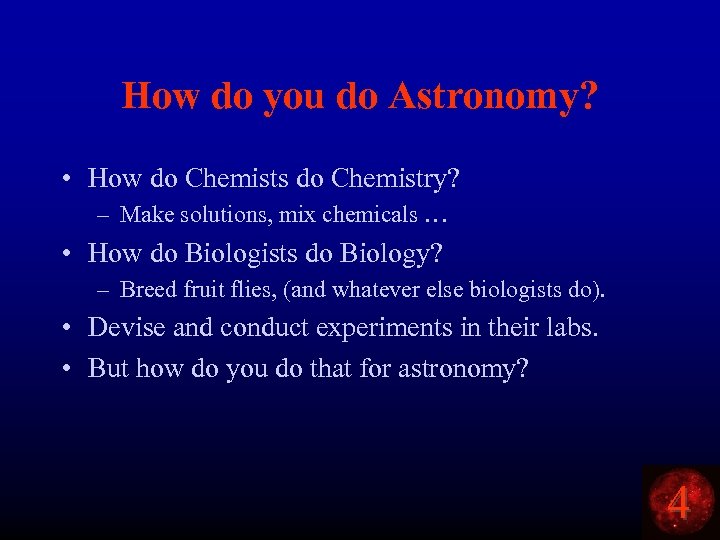 How do you do Astronomy?

• How do Chemists do Chemistry?
– Make solutions, mix chemicals …
• How do Biologists do Biology?
– Breed fruit flies, (and whatever else biologists do).
• Devise and conduct experiments in their labs.
• But how do you do that for astronomy?

4